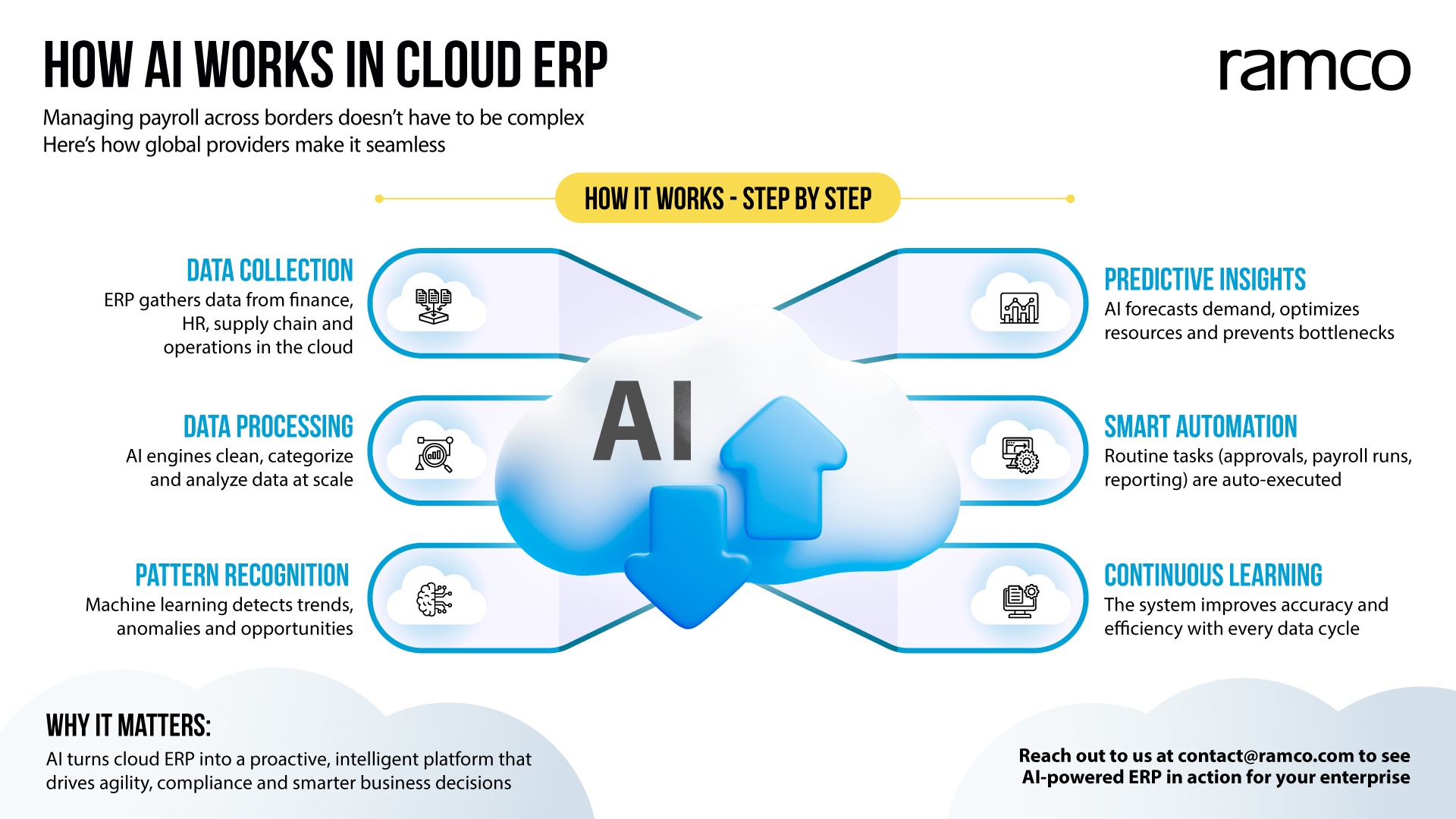 HOW AI WORKS IN CLOUD ERP

ramco

Managing payroll across borders doesn't have to be complex
Here's how global providers make it seamless

HOW IT WORKS - STEP BY STEP

DATA COLLECTION
ERP gathers data from finance, HR, supply chain and operations in the cloud

DATA PROCESSING
AI engines clean, categorize and analyze data at scale

PATTERN RECOGNITION
Machine learning detects trends, anomalies and opportunities

AI

PREDICTIVE INSIGHTS
AI forecasts demand, optimizes resources and prevents bottlenecks

SMART AUTOMATION
Routine tasks (approvals, payroll runs, reporting) are auto-executed

CONTINUOUS LEARNING
The system improves accuracy and efficiency with every data cycle

WHY IT MATTERS:
AI turns cloud ERP into a proactive, intelligent platform that drives agility, compliance and smarter business decisions

Reach out to us at contact@ramco.com to see AI-powered ERP in action for your enterprise